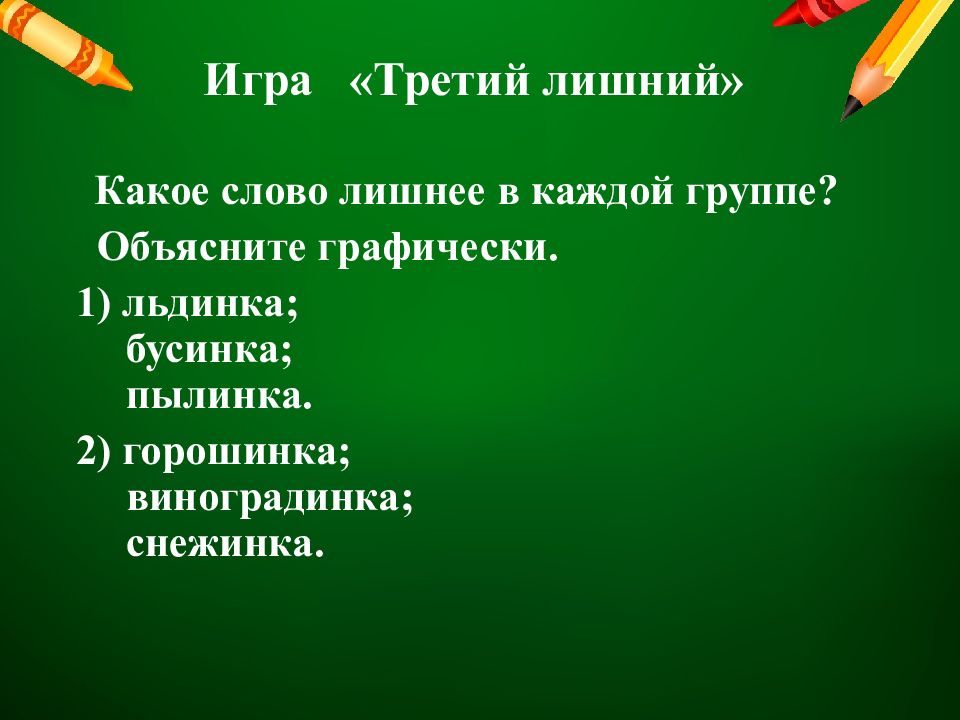 Игра «Третий лишний»

Какое слово лишнее в каждой группе? Объясните графически.

1) льдинка;
бусинка;
пылинка.

2) горошинка;
виноградинка;
снежинка.